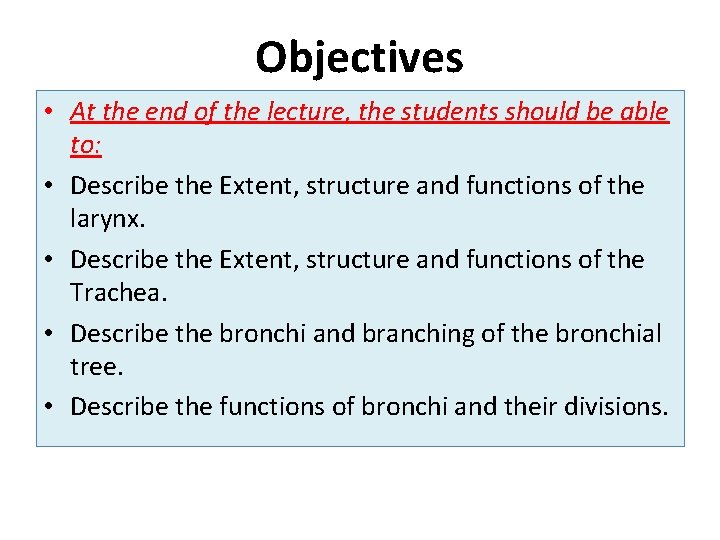 Objectives

• At the end of the lecture, the students should be able to:
• Describe the Extent, structure and functions of the larynx.
• Describe the Extent, structure and functions of the Trachea.
• Describe the bronchi and branching of the bronchial tree.
• Describe the functions of bronchi and their divisions.